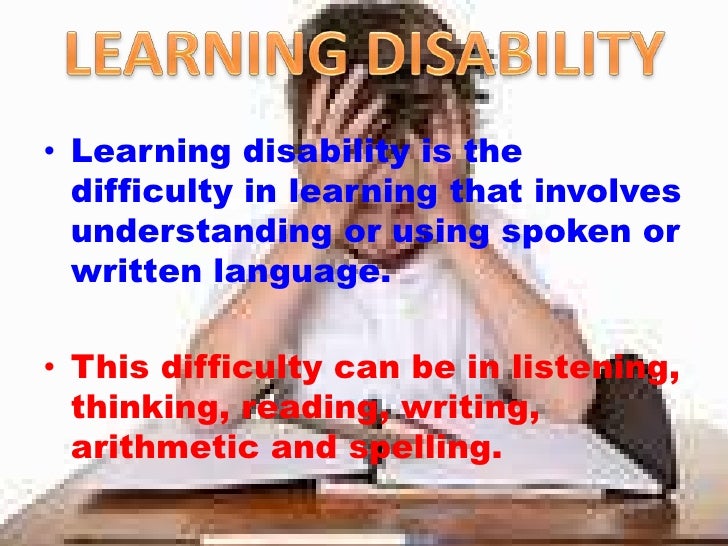 LEARNING DISABILITY

• Learning disability is the difficulty in learning that involves understanding or using spoken or written language.

• This difficulty can be in listening, thinking, reading, writing, arithmetic and spelling.